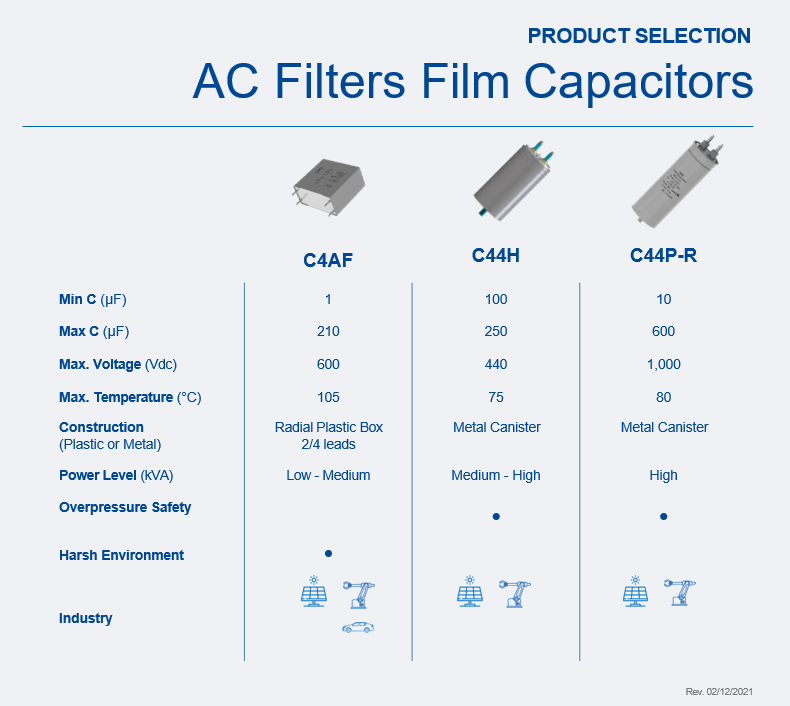 PRODUCT SELECTION

AC Filters Film Capacitors

| | C4AF | C44H | C44P-R |
|---|---|---|---|
| Min C (µF) | 1 | 100 | 10 |
| Max C (µF) | 210 | 250 | 600 |
| Max. Voltage (Vdc) | 600 | 440 | 1,000 |
| Max. Temperature (°C) | 105 | 75 | 80 |
| Construction (Plastic or Metal) | Radial Plastic Box 2/4 leads | Metal Canister | Metal Canister |
| Power Level (kVA) | Low - Medium | Medium - High | High |
| Overpressure Safety | | • | • |
| Harsh Environment | • | | |
| Industry | | | |

Rev. 02/12/2021